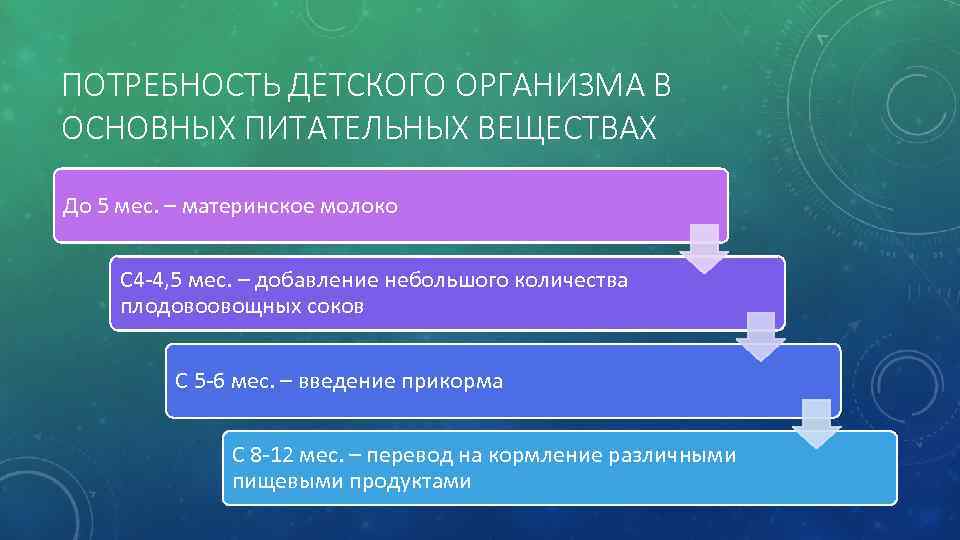 ПОТРЕБНОСТЬ ДЕТСКОГО ОРГАНИЗМА В ОСНОВНЫХ ПИТАТЕЛЬНЫХ ВЕЩЕСТВАХ

До 5 мес. – материнское молоко

С4-4,5 мес. – добавление небольшого количества плодовоовощных соков

С 5-6 мес. – введение прикорма

С 8-12 мес. – перевод на кормление различными пищевыми продуктами